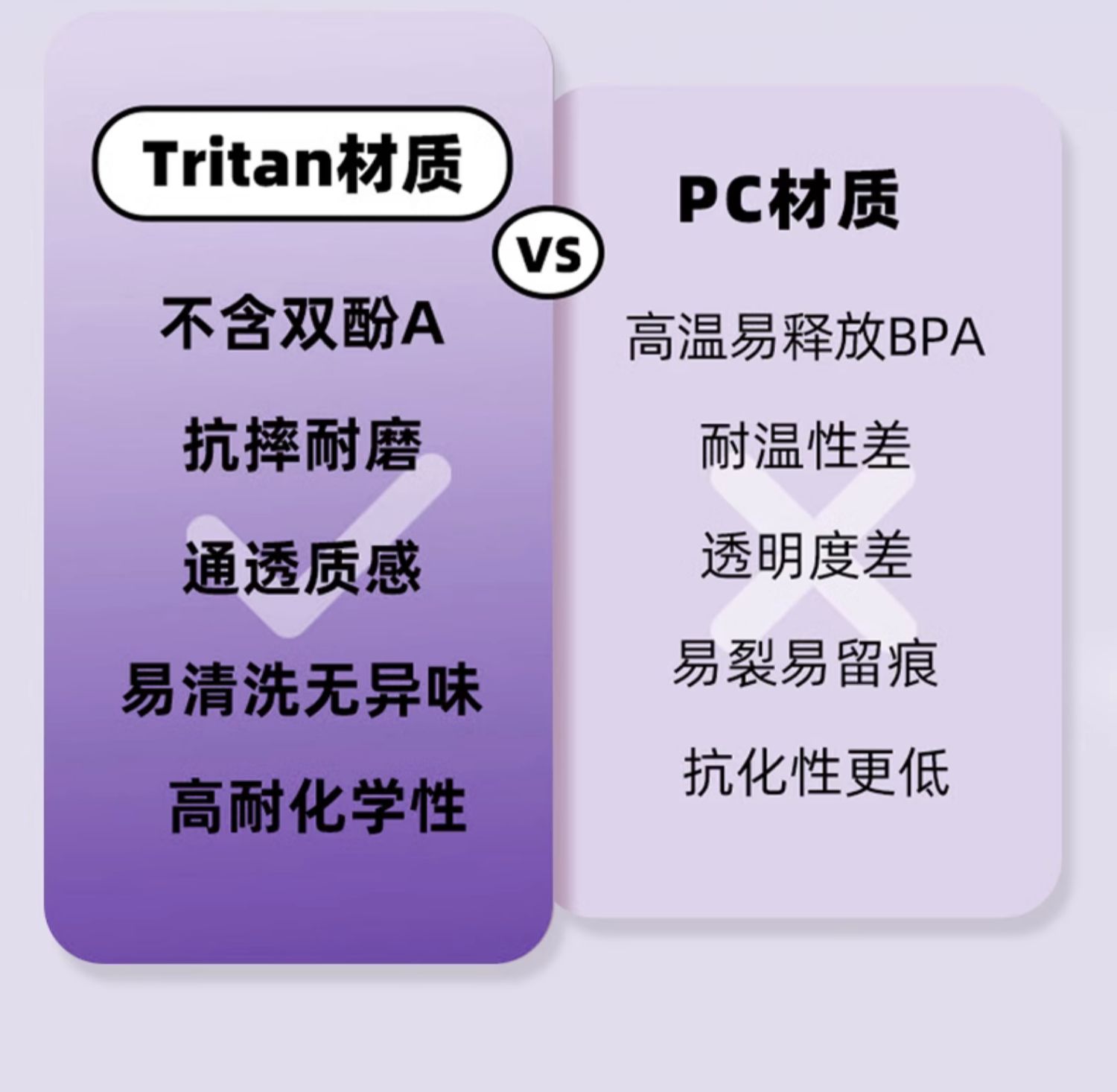 Tritan材质

不含双酚A

抗摔耐磨

通透质感

易清洗无异味

高耐化学性

VS

PC材质

高温易释放BPA

耐温性差

透明度差

易裂易留痕

抗化性更低